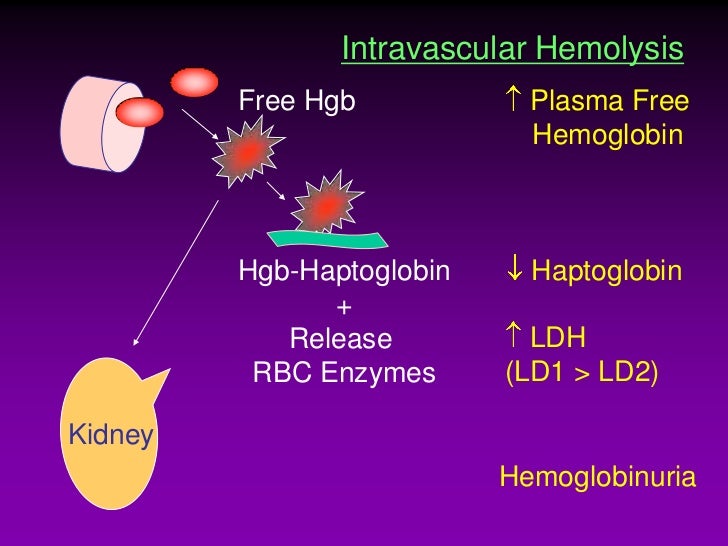 Intravascular Hemolysis

Free Hgb

↑ Plasma Free Hemoglobin

Hgb-Haptoglobin
+
Release
RBC Enzymes

↓ Haptoglobin

↑ LDH
(LD1 > LD2)

Kidney

Hemoglobinuria